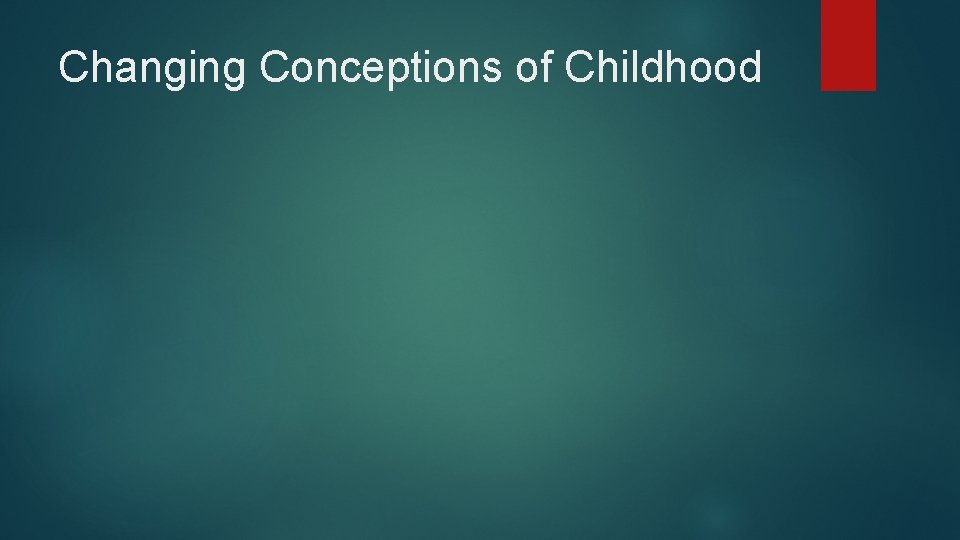 Changing Conceptions of Childhood